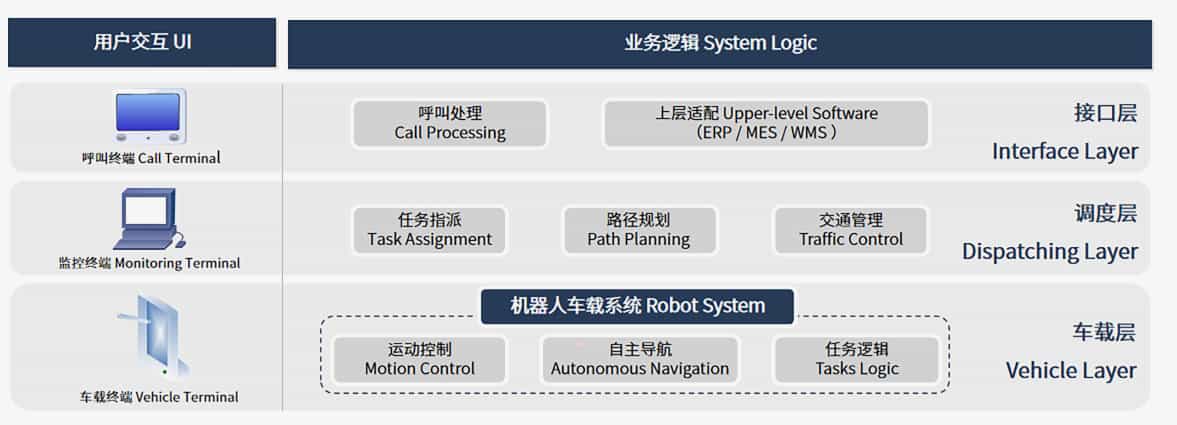 用户交互 UI

业务逻辑 System Logic

呼叫终端 Call Terminal

呼叫处理
Call Processing

上层适配 Upper-level Software
（ERP / MES / WMS ）

接口层
Interface Layer

监控终端 Monitoring Terminal

任务指派
Task Assignment

路径规划
Path Planning

交通管理
Traffic Control

调度层
Dispatching Layer

车载终端 Vehicle Terminal

机器人车载系统 Robot System

运动控制
Motion Control

自主导航
Autonomous Navigation

任务逻辑
Tasks Logic

车载层
Vehicle Layer